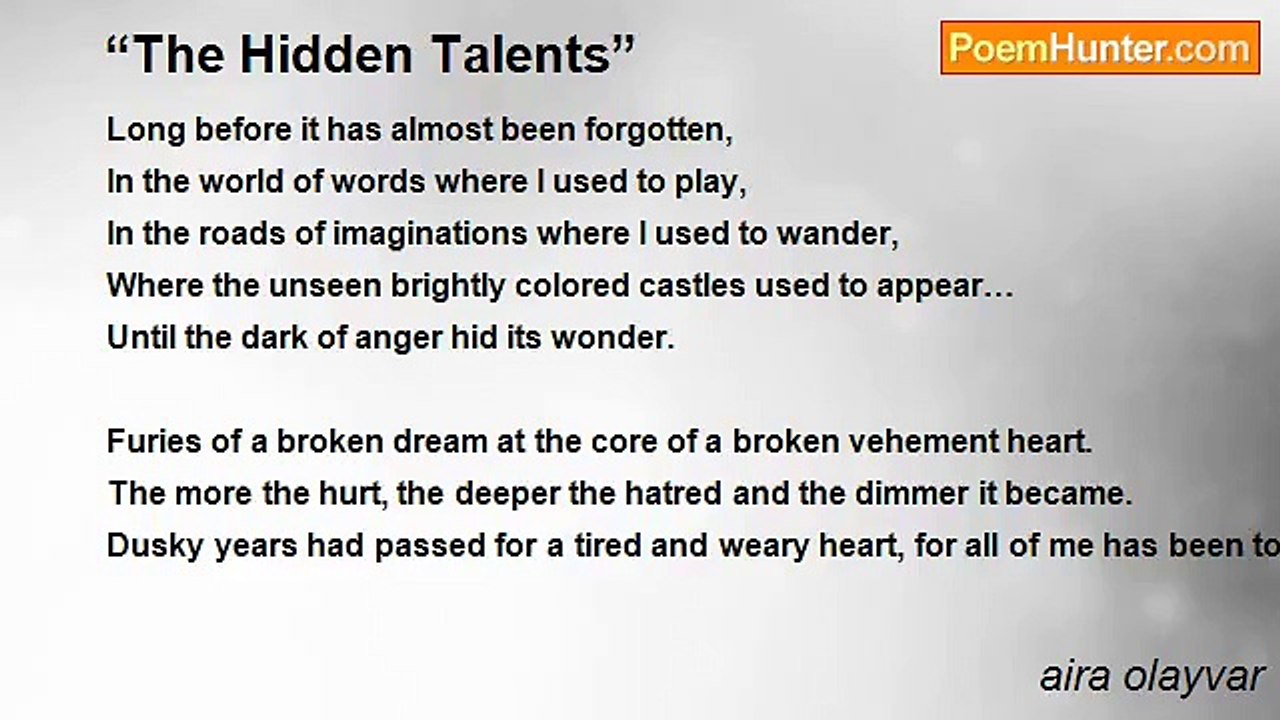 “The Hidden Talents”

PoemHunter.com

Long before it has almost been forgotten,
In the world of words where I used to play,
In the roads of imaginations where I used to wander,
Where the unseen brightly colored castles used to appear…
Until the dark of anger hid its wonder.

Furies of a broken dream at the core of a broken vehement heart.
The more the hurt, the deeper the hatred and the dimmer it became.
Dusky years had passed for a tired and weary heart, for all of me has been to

aira olayvar